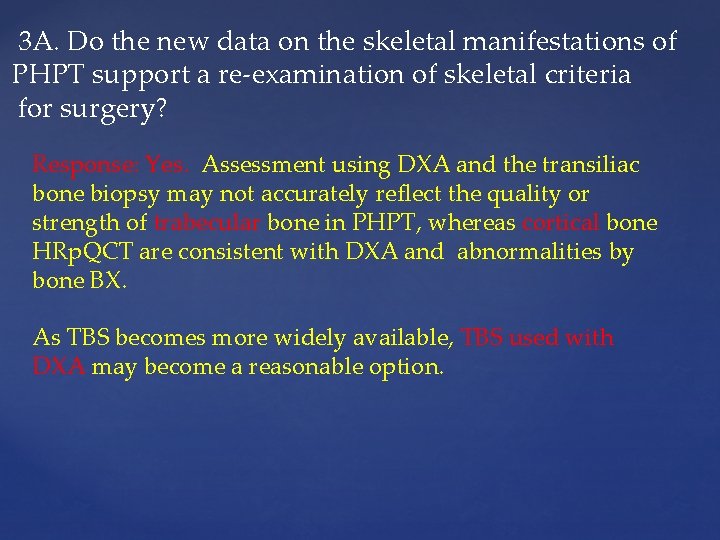 3A. Do the new data on the skeletal manifestations of PHPT support a re-examination of skeletal criteria for surgery?

Response: Yes. Assessment using DXA and the transiliac bone biopsy may not accurately reflect the quality or strength of trabecular bone in PHPT, whereas cortical bone HRpQCT are consistent with DXA and abnormalities by bone BX.

As TBS becomes more widely available, TBS used with DXA may become a reasonable option.